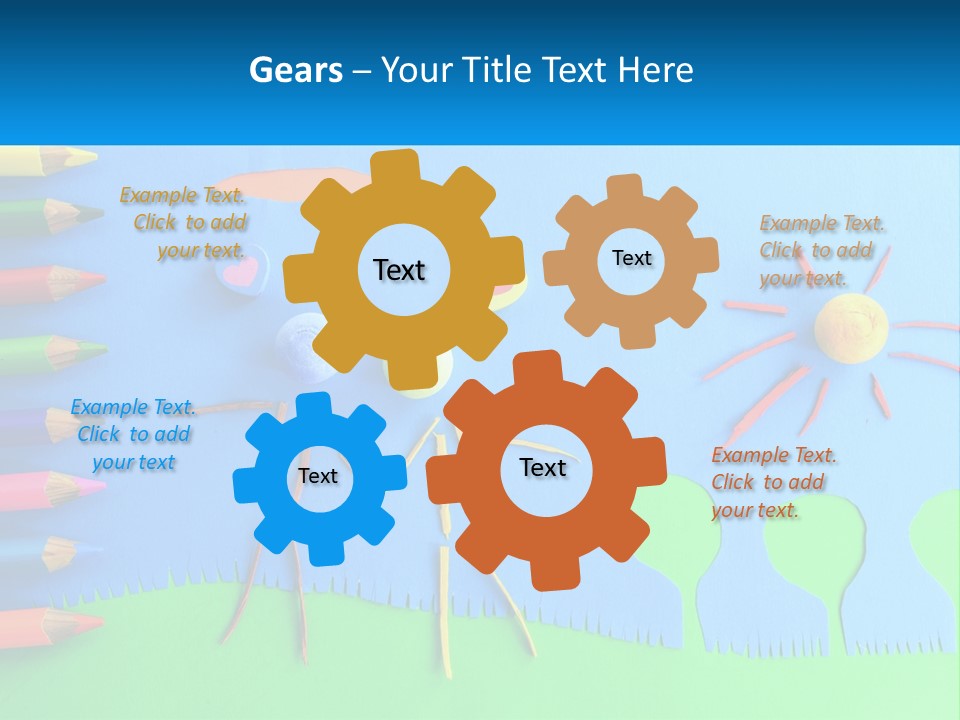 Gears – Your Title Text Here

Example Text. Click to add your text.

Text

Text

Example Text. Click to add your text.

Example Text. Click to add your text

Text

Text

Example Text. Click to add your text.